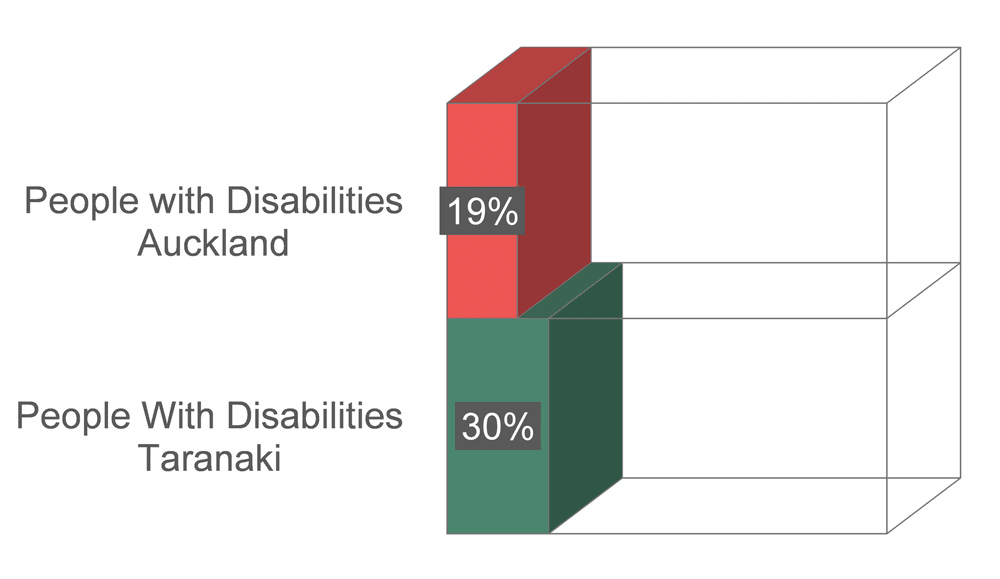 People with Disabilities Auckland

19%

People With Disabilities Taranaki

30%